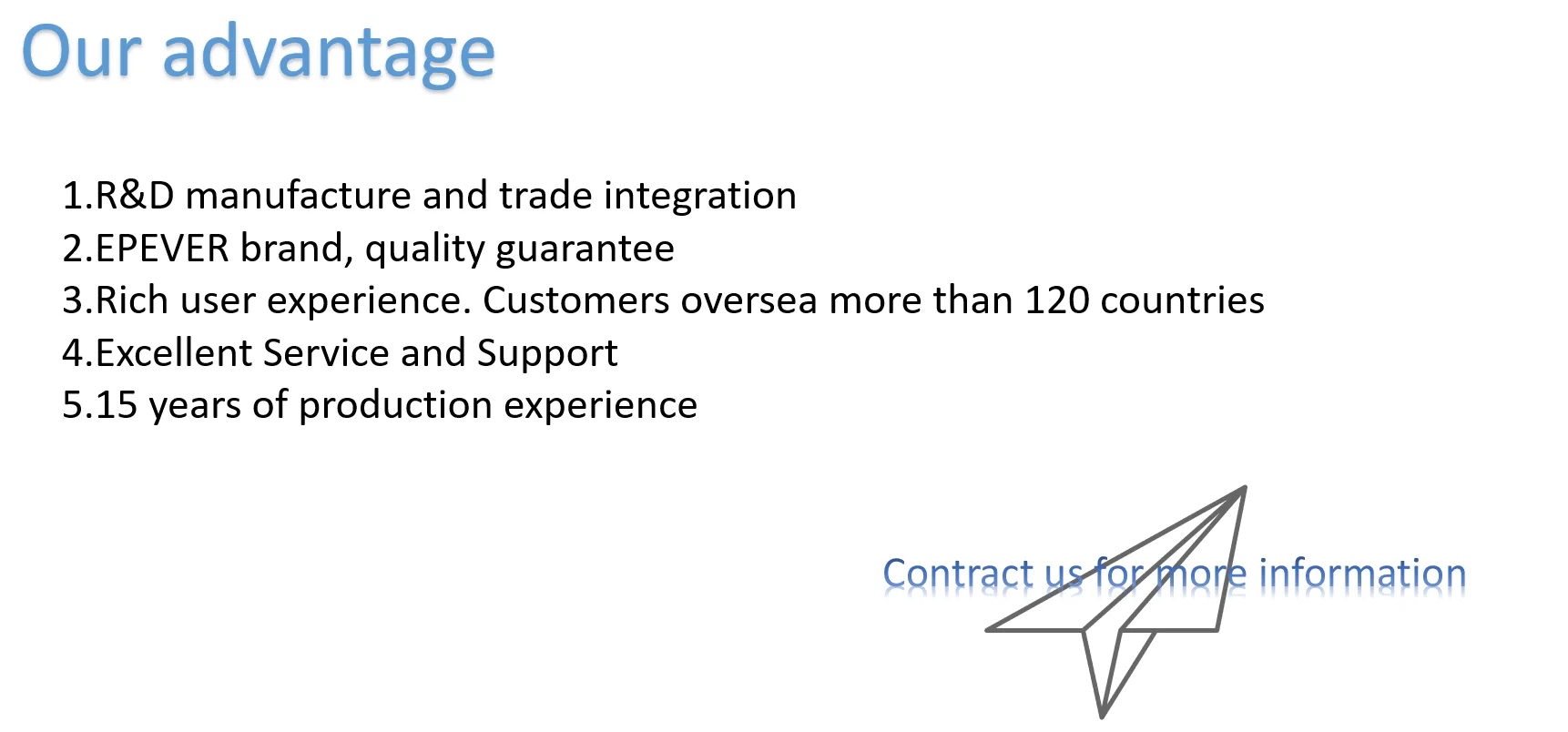 Our advantage

1.R&D manufacture and trade integration
2.EPEVER brand, quality guarantee
3.Rich user experience. Customers oversea more than 120 countries
4.Excellent Service and Support
5.15 years of production experience

Contract us for more information